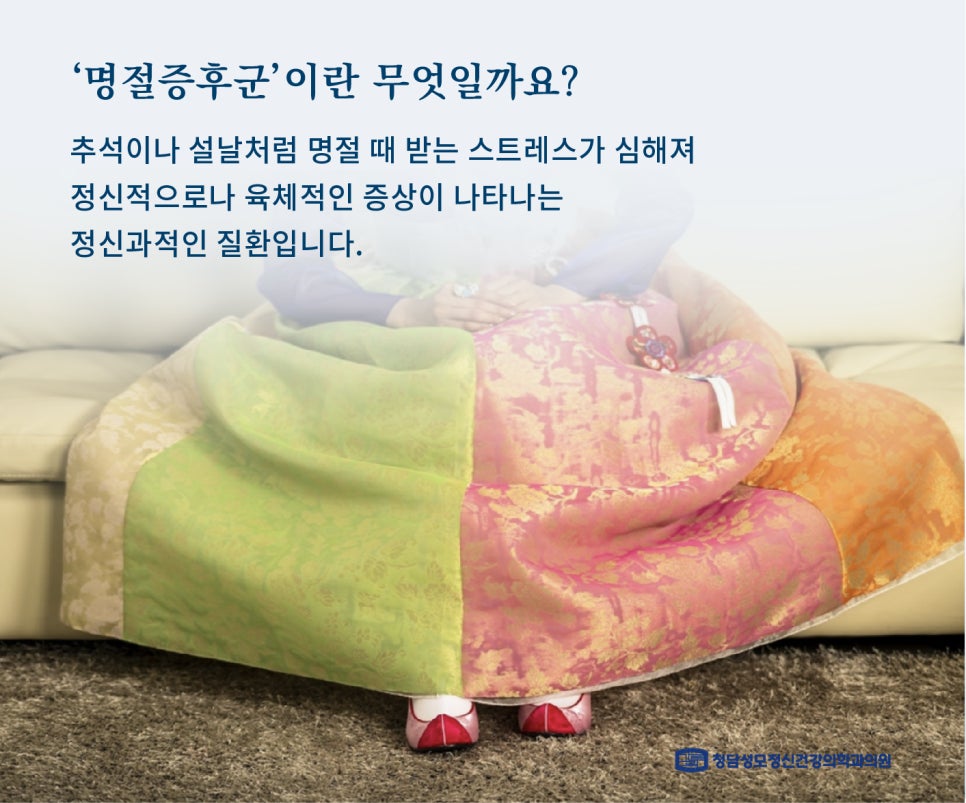 ‘명절증후군’이란 무엇일까요?

추석이나 설날처럼 명절 때 받는 스트레스가 심해져 정신적으로나 육체적인 증상이 나타나는 정신과적인 질환입니다.

청담성모정신건강의학과의원